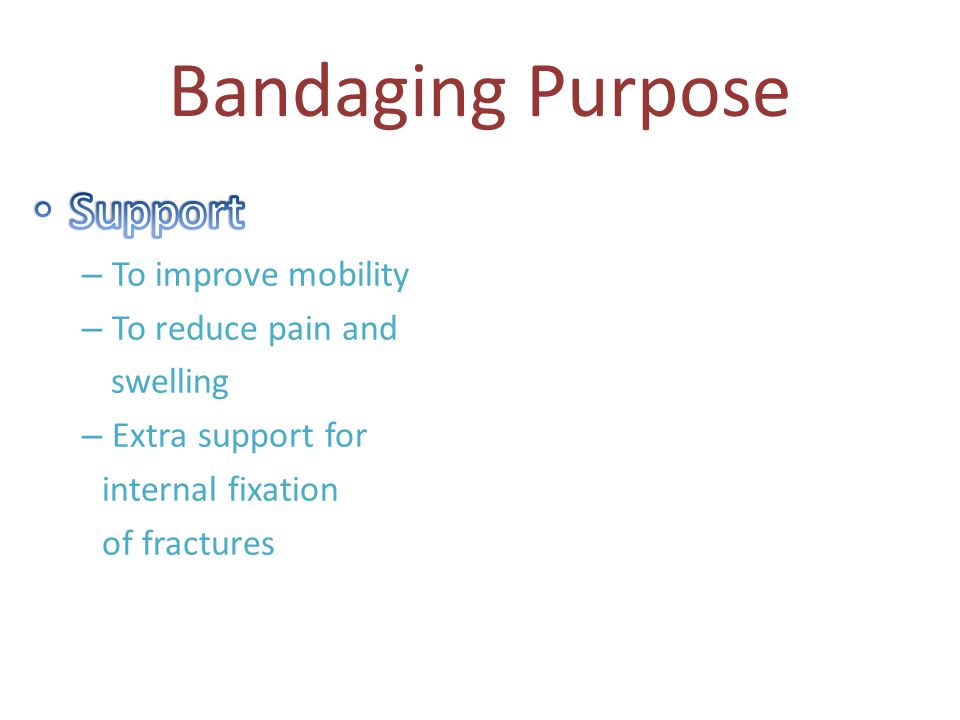 Bandaging Purpose

◦ Support
– To improve mobility
– To reduce pain and swelling
– Extra support for internal fixation of fractures